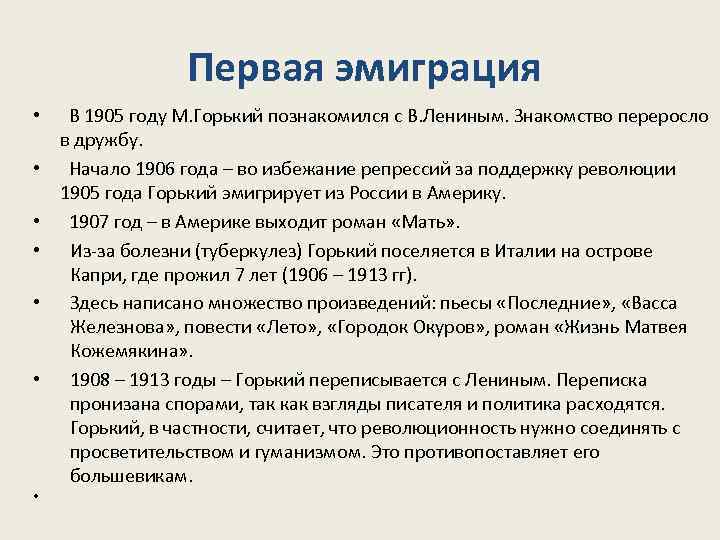 Первая эмиграция

• В 1905 году М.Горький познакомился с В.Лениным. Знакомство переросло в дружбу.

• Начало 1906 года – во избежание репрессий за поддержку революции 1905 года Горький эмигрирует из России в Америку.

• 1907 год – в Америке выходит роман «Мать».

• Из-за болезни (туберкулез) Горький поселяется в Италии на острове Капри, где прожил 7 лет (1906 – 1913 гг).

• Здесь написано множество произведений: пьесы «Последние», «Васса Железнова», повести «Лето», «Городок Окуров», роман «Жизнь Матвея Кожемякина».

• 1908 – 1913 годы – Горький переписывается с Лениным. Переписка пронизана спорами, так как взгляды писателя и политика расходятся. Горький, в частности, считает, что революционность нужно соединять с просветительством и гуманизмом. Это противопоставляет его большевикам.

•